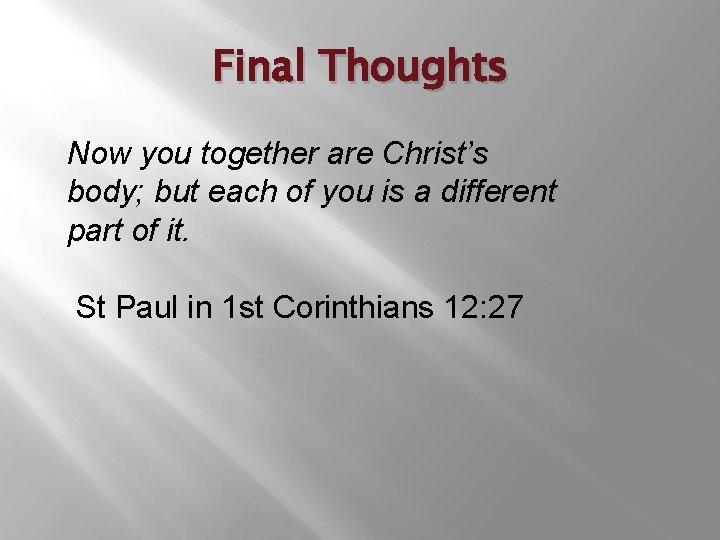 Final Thoughts

Now you together are Christ's body; but each of you is a different part of it.

St Paul in 1st Corinthians 12:27